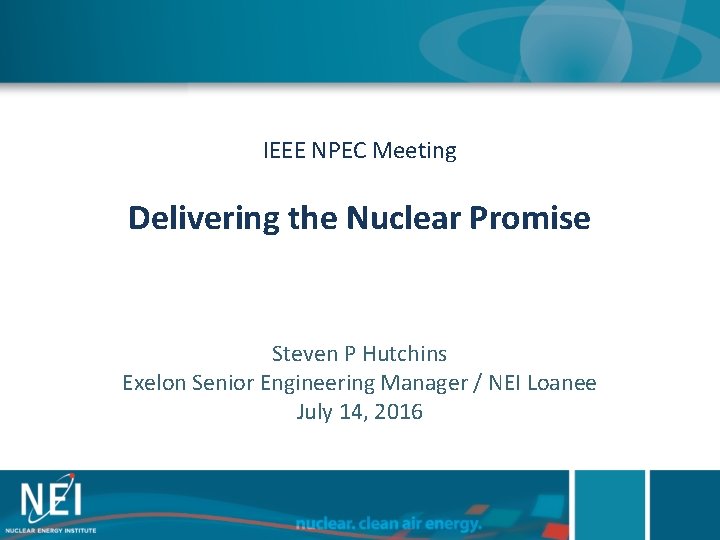 IEEE NPEC Meeting

Delivering the Nuclear Promise

Steven P Hutchins
Exelon Senior Engineering Manager / NEI Loanee
July 14, 2016

NEI
NUCLEAR ENERGY INSTITUTE

nuclear. clean air energy.